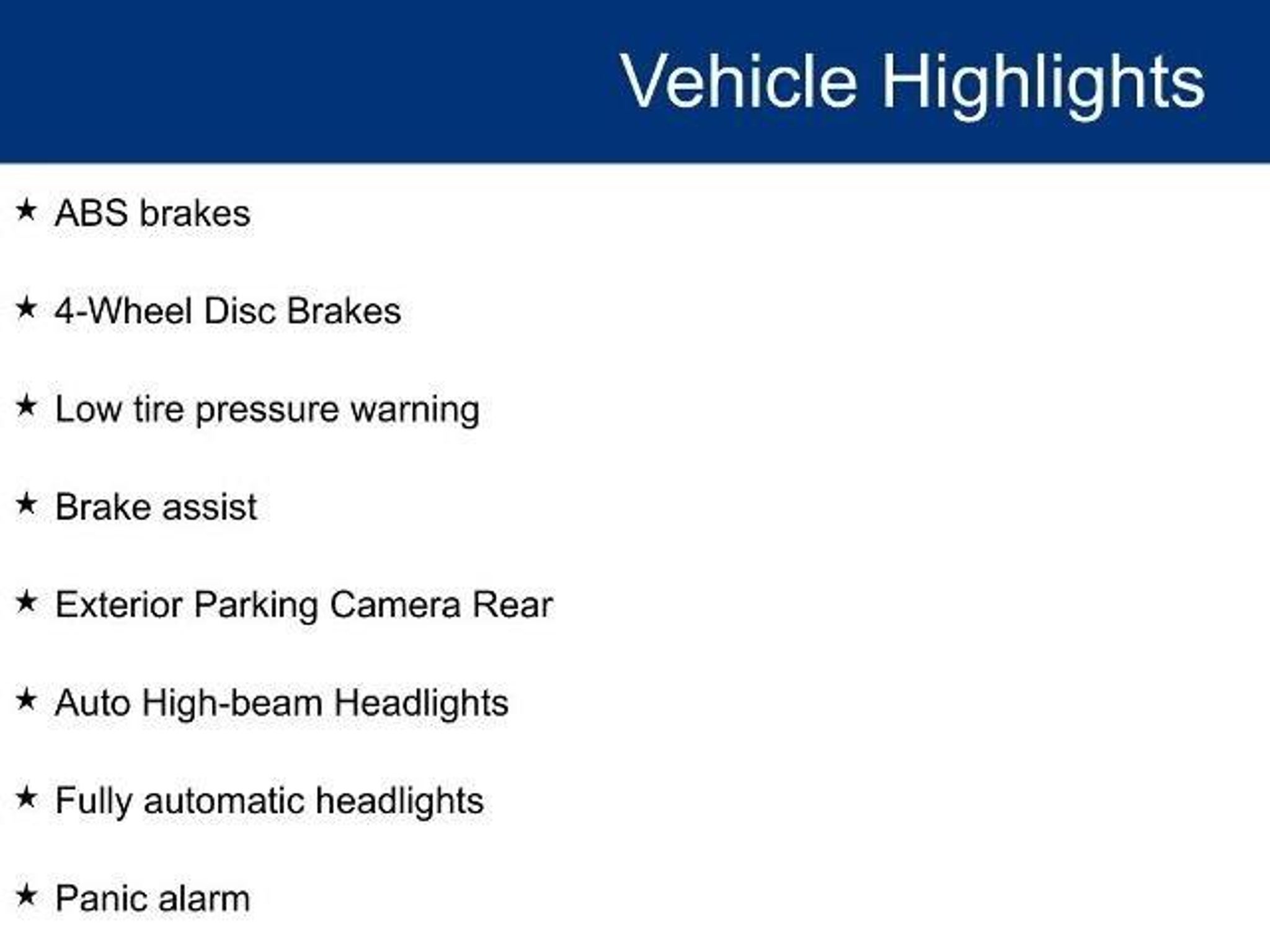 Vehicle Highlights

★ ABS brakes

★ 4-Wheel Disc Brakes

★ Low tire pressure warning

★ Brake assist

★ Exterior Parking Camera Rear

★ Auto High-beam Headlights

★ Fully automatic headlights

★ Panic alarm